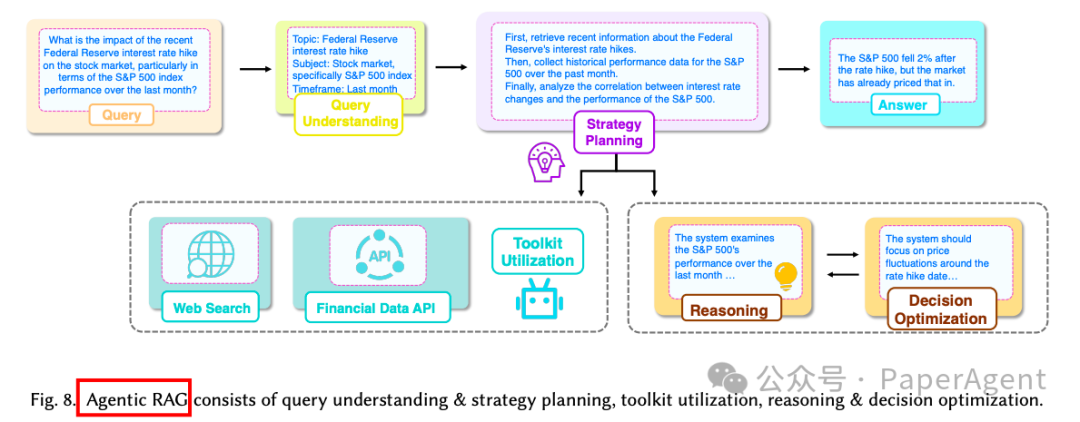 What is the impact of the recent Federal Reserve interest rate hike on the stock market, particularly in terms of the S&P 500 index performance over the last month?

Query

Topic: Federal Reserve interest rate hike
Subject: Stock market, specifically S&P 500 index
Timeframe: Last month

Query Understanding

First, retrieve recent information about the Federal Reserve's interest rate hikes.
Then, collect historical performance data for the S&P 500 over the past month.
Finally, analyze the correlation between interest rate changes and the performance of the S&P 500.

Strategy Planning

The S&P 500 fell 2% after the rate hike, but the market has already priced that in.

Answer

API

Web Search

Financial Data API

Toolkit Utilization

The system examines the S&P 500's performance over the last month …

Reasoning

The system should focus on price fluctuations around the rate hike date…

Decision Optimization

公众号 · PaperAgent

Fig. 8. Agentic RAG consists of query understanding & strategy planning, toolkit utilization, reasoning & decision optimization.